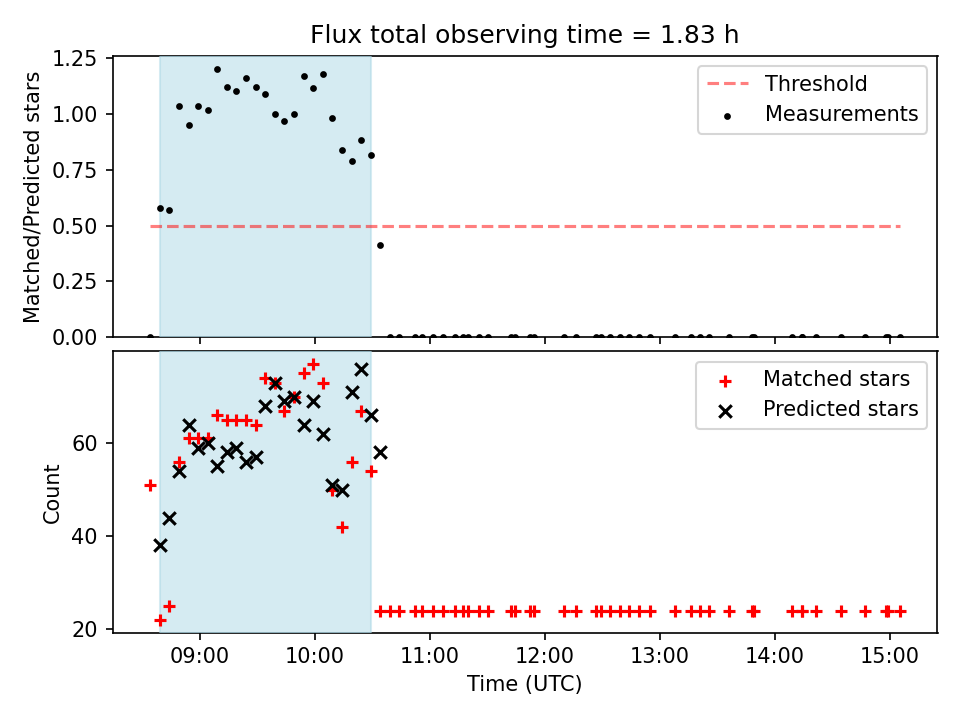 Flux total observing time = 1.83 h

Matched/Predicted stars

1.25
1.00
0.75
0.50
0.25
0.00

Threshold
Measurements

Count

60
40
20

Matched stars
Predicted stars

09:00 10:00 11:00 12:00 13:00 14:00 15:00

Time (UTC)